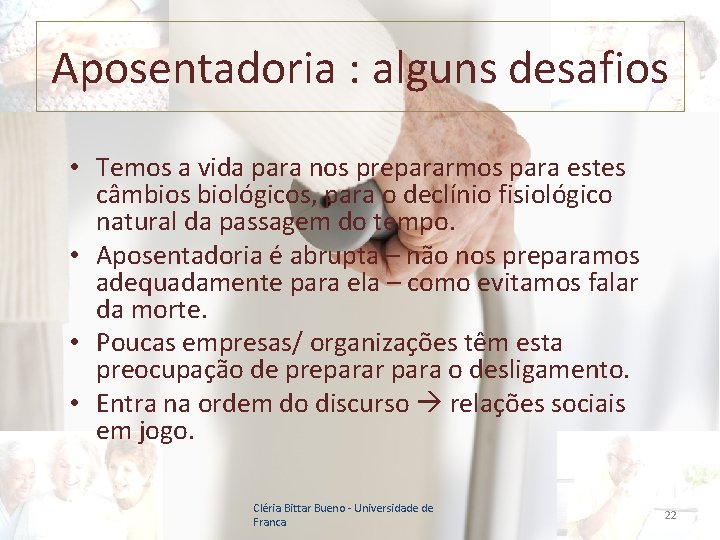 Aposentadoria : alguns desafios

• Temos a vida para nos prepararmos para estes câmbios biológicos, para o declínio fisiológico natural da passagem do tempo.
• Aposentadoria é abrupta – não nos preparamos adequadamente para ela – como evitamos falar da morte.
• Poucas empresas/ organizações têm esta preocupação de preparar para o desligamento.
• Entra na ordem do discurso → relações sociais em jogo.

Cléria Bittar Bueno - Universidade de Franca

22